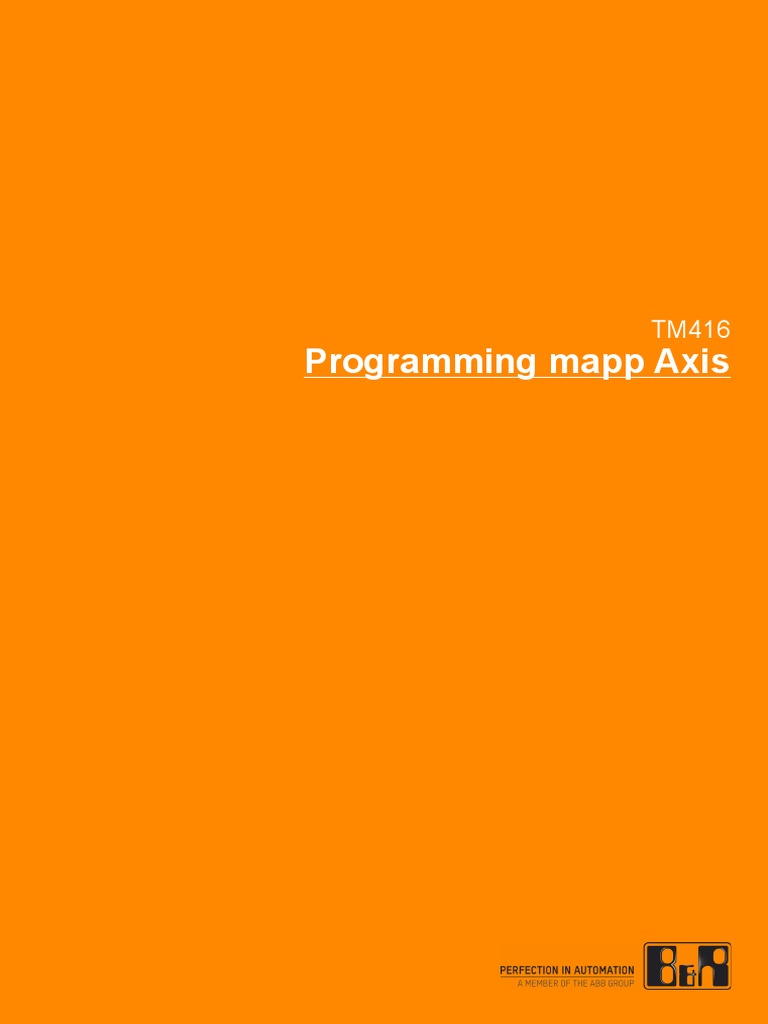 TM416
Programming mapp Axis

PERFECTION IN AUTOMATION
A MEMBER OF THE ABB GROUP

B&R